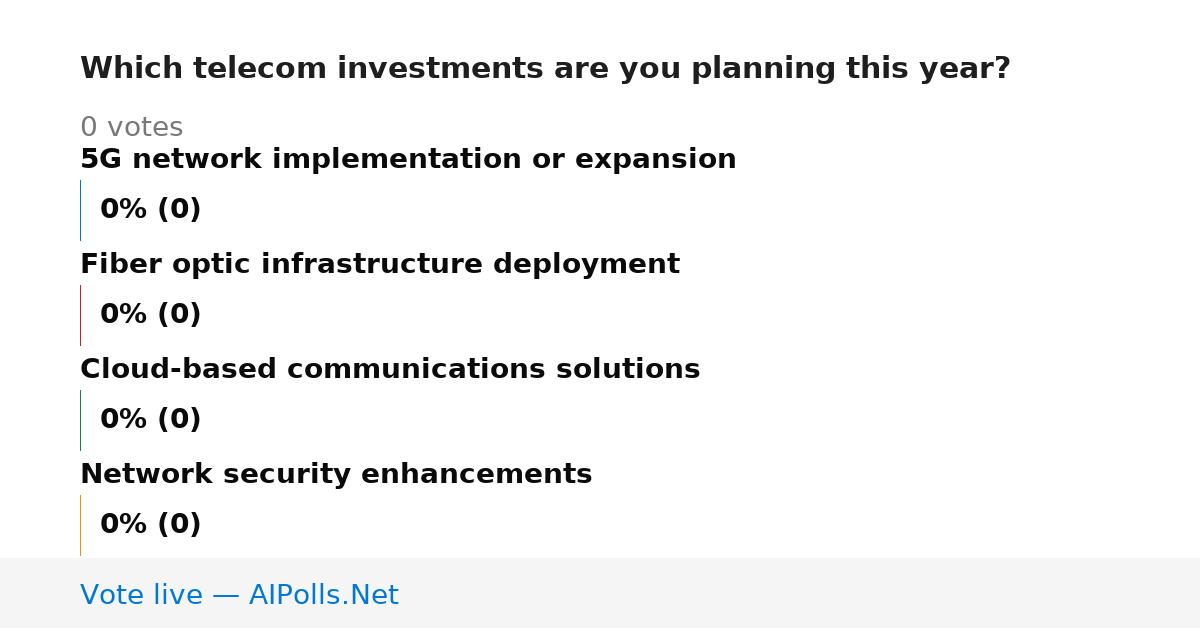 Which telecom investments are you planning this year?

0 votes

5G network implementation or expansion

0% (0)

Fiber optic infrastructure deployment

0% (0)

Cloud-based communications solutions

0% (0)

Network security enhancements

0% (0)

Vote live — AIPolls.Net